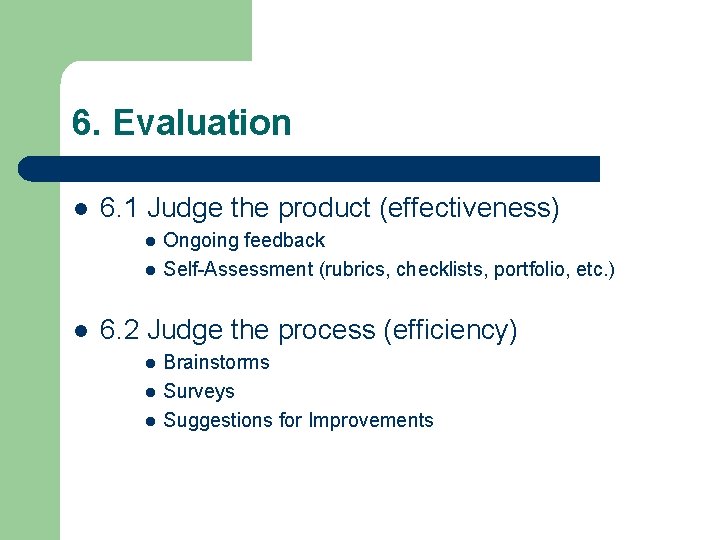 6. Evaluation

- 6.1 Judge the product (effectiveness)
  - Ongoing feedback
  - Self-Assessment (rubrics, checklists, portfolio, etc.)

- 6.2 Judge the process (efficiency)
  - Brainstorms
  - Surveys
  - Suggestions for Improvements